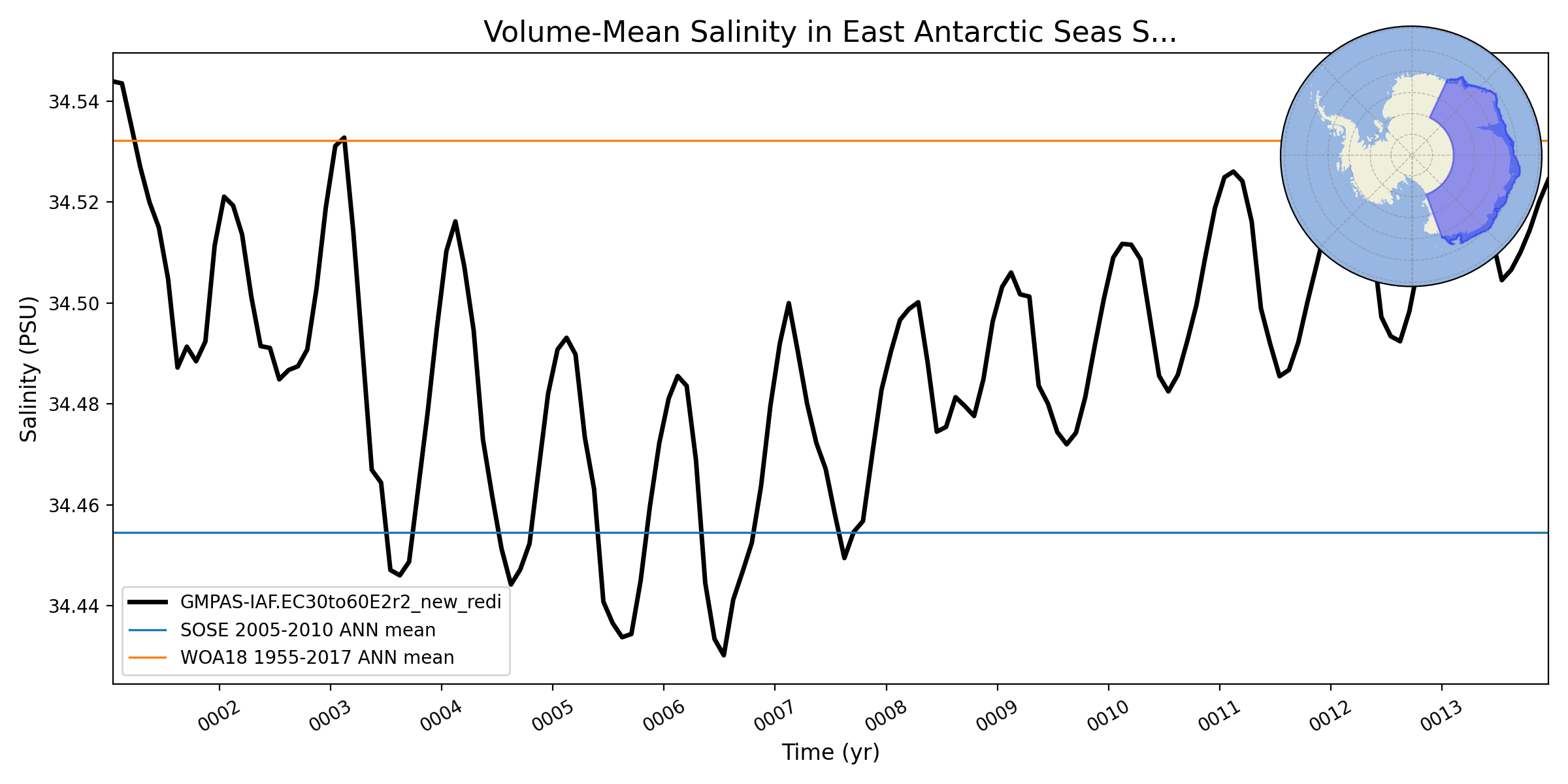 Volume-Mean Salinity in East Antarctic Seas S...

Salinity (PSU)

34.54
34.52
34.50
34.48
34.46
34.44

GMPAS-IAF.EC30to60E2r2_new_redi
SOSE 2005-2010 ANN mean
WOA18 1955-2017 ANN mean

0002
0003
0004
0005
0006
0007
0008
0009
0010
0011
0012
0013

Time (yr)